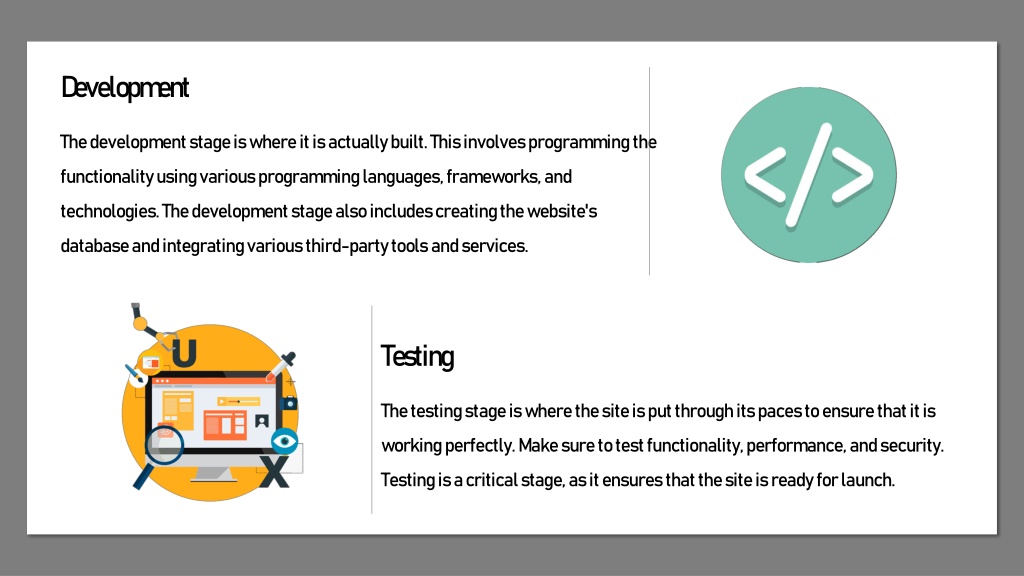 Development

The development stage is where it is actually built. This involves programming the functionality using various programming languages, frameworks, and technologies. The development stage also includes creating the website's database and integrating various third-party tools and services.

</>

U

X

Testing

The testing stage is where the site is put through its paces to ensure that it is working perfectly. Make sure to test functionality, performance, and security. Testing is a critical stage, as it ensures that the site is ready for launch.